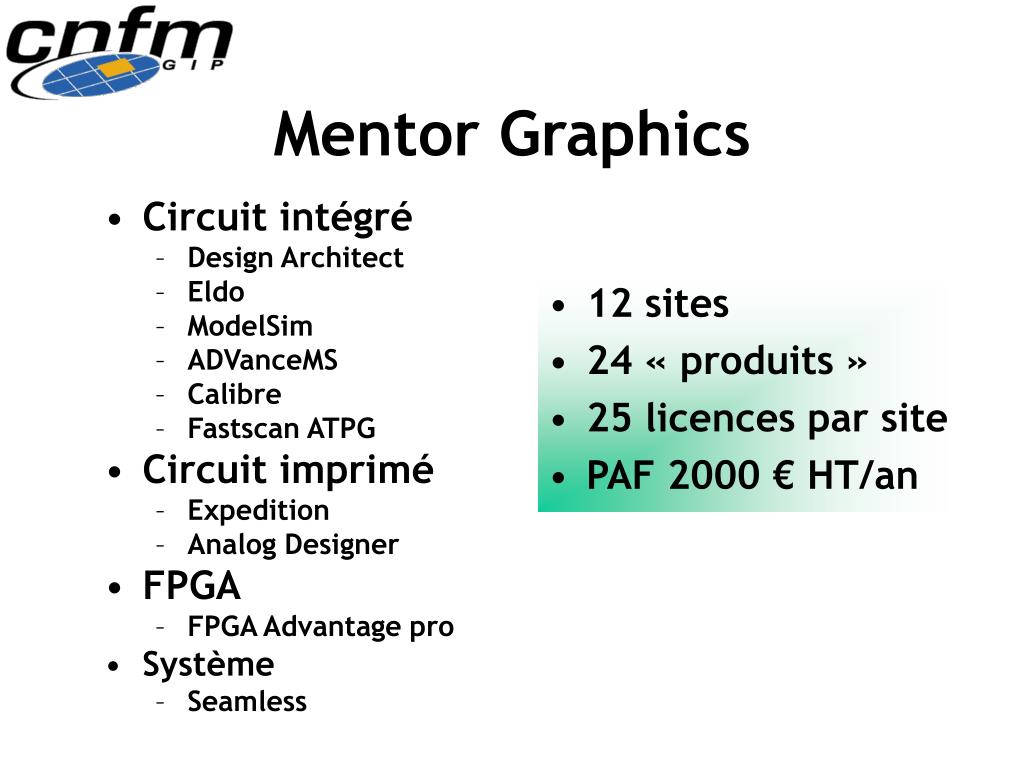 cnfm
GIP

Mentor Graphics

• Circuit intégré
– Design Architect
– Eldo
– ModelSim
– ADVanceMS
– Calibre
– Fastscan ATPG
• Circuit imprimé
– Expedition
– Analog Designer
• FPGA
– FPGA Advantage pro
• Système
– Seamless

• 12 sites
• 24 « produits »
• 25 licences par site
• PAF 2000 € HT/an